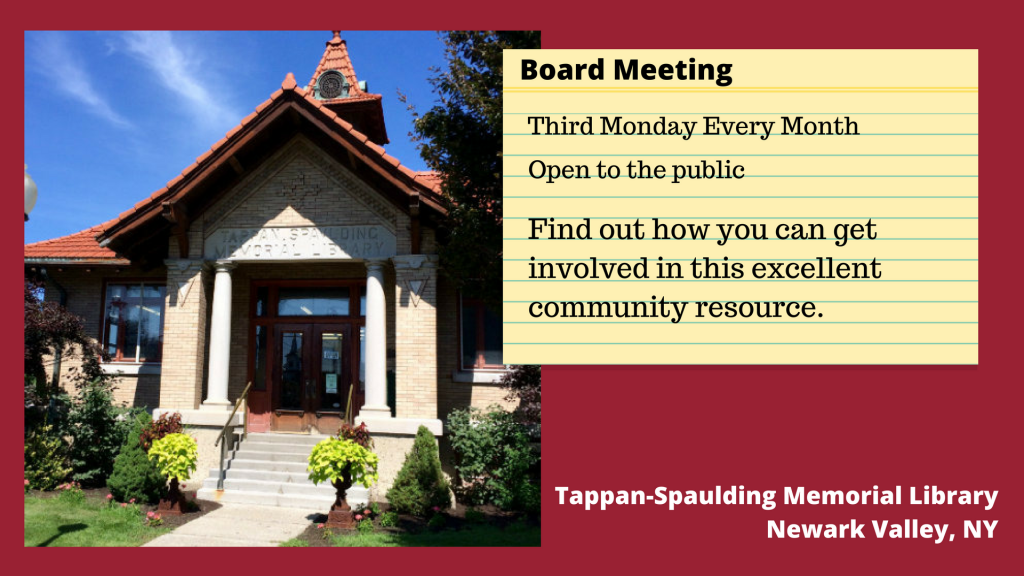 TAPPAN-SPAULDING MEMORIAL LIBRARY

Board Meeting

Third Monday Every Month

Open to the public

Find out how you can get involved in this excellent community resource.

Tappan-Spaulding Memorial Library
Newark Valley, NY